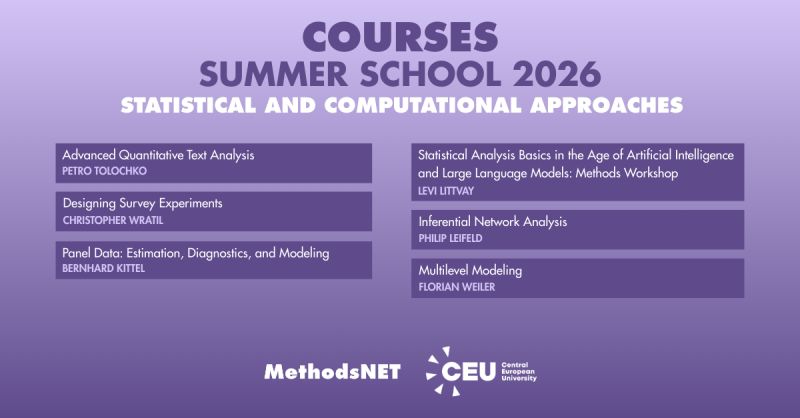 COURSES
SUMMER SCHOOL 2026
STATISTICAL AND COMPUTATIONAL APPROACHES

Advanced Quantitative Text Analysis
PETRO TOLOCHKO

Designing Survey Experiments
CHRISTOPHER WRATIL

Panel Data: Estimation, Diagnostics, and Modeling
BERNHARD KITTEL

Statistical Analysis Basics in the Age of Artificial Intelligence and Large Language Models: Methods Workshop
LEVI LITTVAY

Inferential Network Analysis
PHILIP LEIFELD

Multilevel Modeling
FLORIAN WEILER

MethodsNET

CEU Central European University